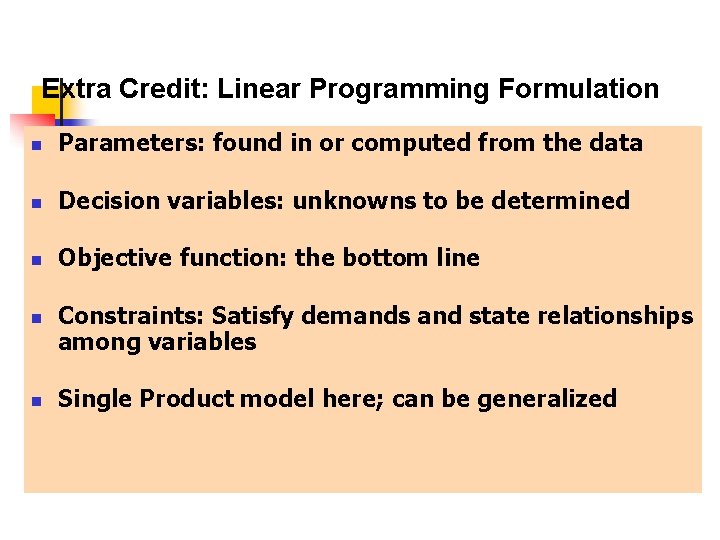 Extra Credit: Linear Programming Formulation

- Parameters: found in or computed from the data
- Decision variables: unknowns to be determined
- Objective function: the bottom line
- Constraints: Satisfy demands and state relationships among variables
- Single Product model here; can be generalized